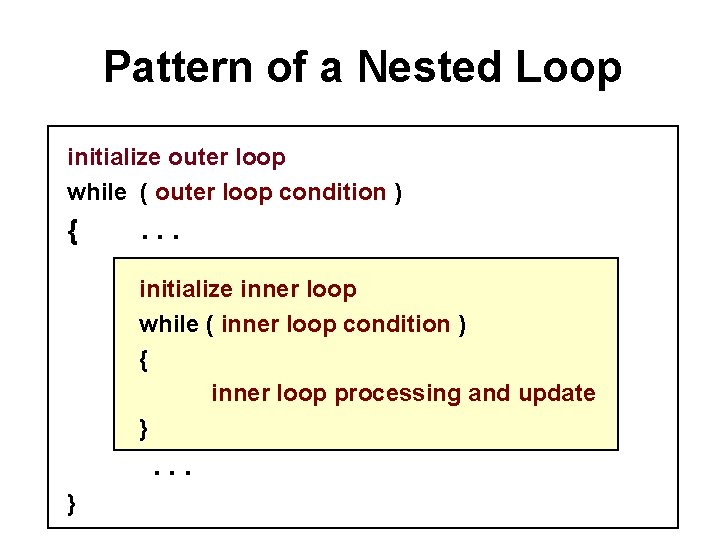 Pattern of a Nested Loop

initialize outer loop
while ( outer loop condition )
{ . . .

initialize inner loop
while ( inner loop condition )
{
inner loop processing and update
}

. . .
}